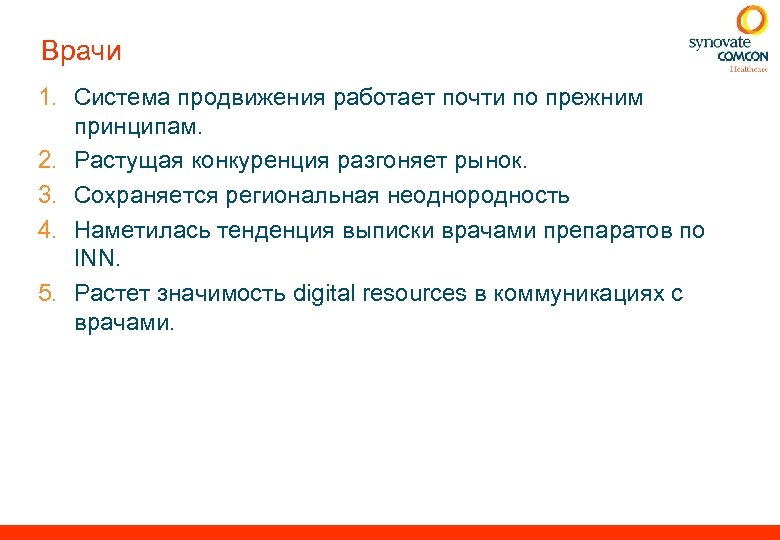 Врачи

synovate COMCON Healthcare

1. Система продвижения работает почти по прежним принципам.
2. Растущая конкуренция разгоняет рынок.
3. Сохраняется региональная неоднородность
4. Наметилась тенденция выписки врачами препаратов по INN.
5. Растет значимость digital resources в коммуникациях с врачами.